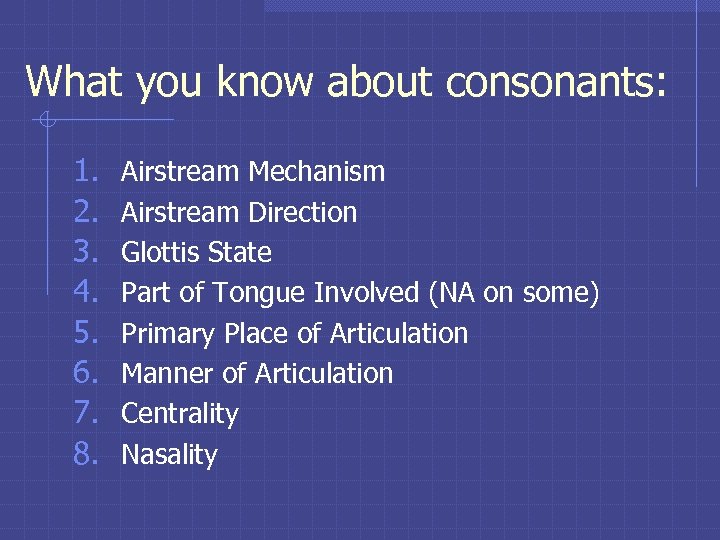 What you know about consonants:

1. Airstream Mechanism
2. Airstream Direction
3. Glottis State
4. Part of Tongue Involved (NA on some)
5. Primary Place of Articulation
6. Manner of Articulation
7. Centrality
8. Nasality